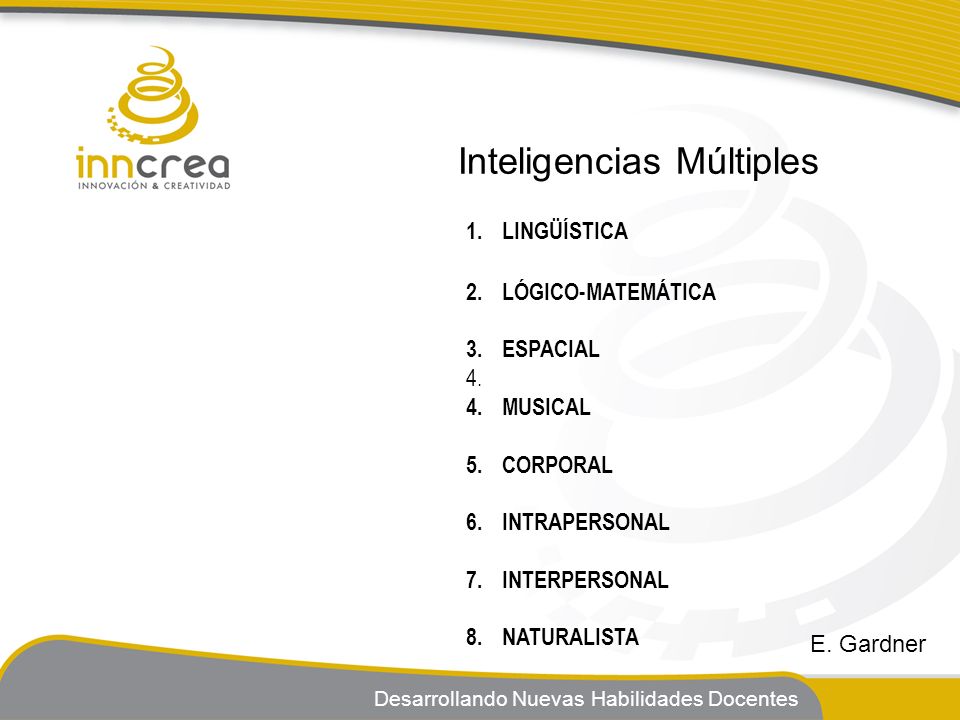 inncrea
INNOVACIÓN & CREATIVIDAD

Inteligencias Múltiples

1. LINGÜÍSTICA

2. LÓGICO-MATEMÁTICA

3. ESPACIAL
4.
4. MUSICAL

5. CORPORAL

6. INTRAPERSONAL

7. INTERPERSONAL

8. NATURALISTA

E. Gardner

Desarrollando Nuevas Habilidades Docentes